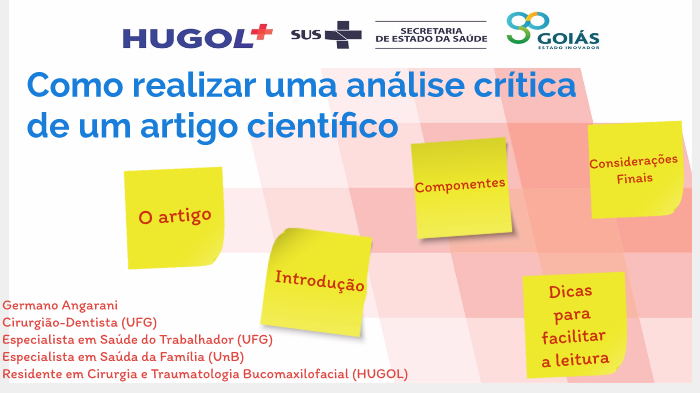 HUGOL+ SUS SECRETARIA DE ESTADO DA SAÚDE GOIÁS ESTADO INOVADOR

Como realizar uma análise crítica de um artigo científico

O artigo

Introdução

Componentes

Considerações Finais

Dicas para facilitar a leitura

Germano Angarani
Cirurgião-Dentista (UFG)
Especialista em Saúde do Trabalhador (UFG)
Especialista em Saúda da Família (UnB)
Residente em Cirurgia e Traumatologia Bucomaxilofacial (HUGOL)